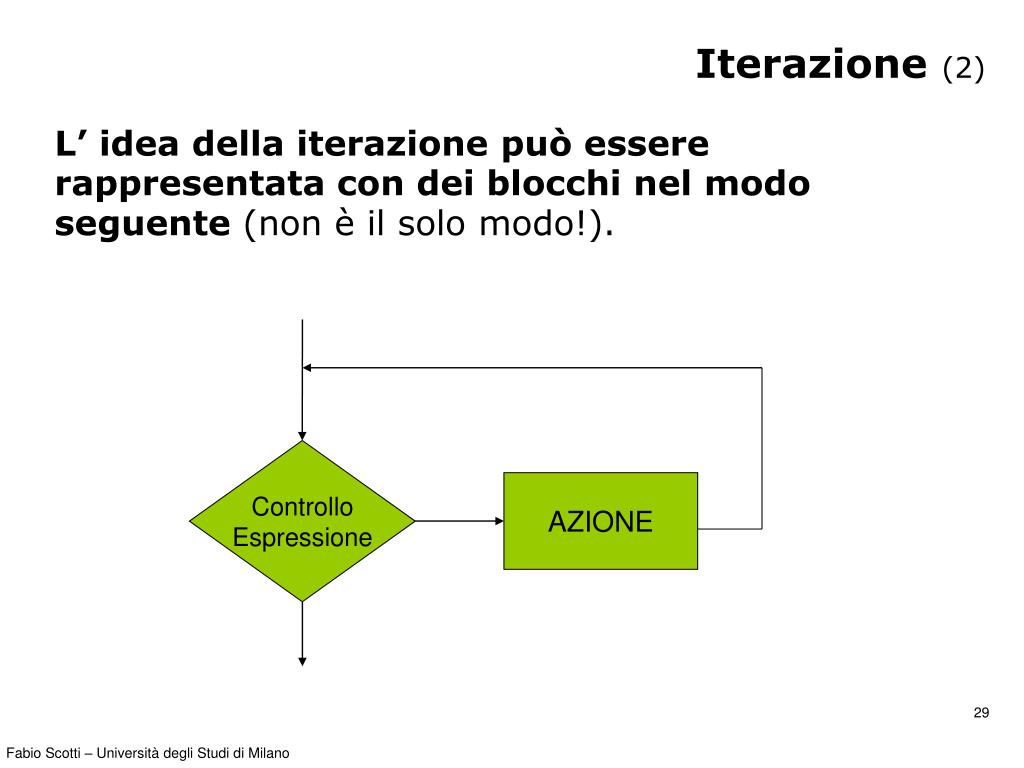 Iterazione (2)

L’ idea della iterazione può essere rappresentata con dei blocchi nel modo seguente (non è il solo modo!).

Controllo Espressione

AZIONE

29

Fabio Scotti – Università degli Studi di Milano